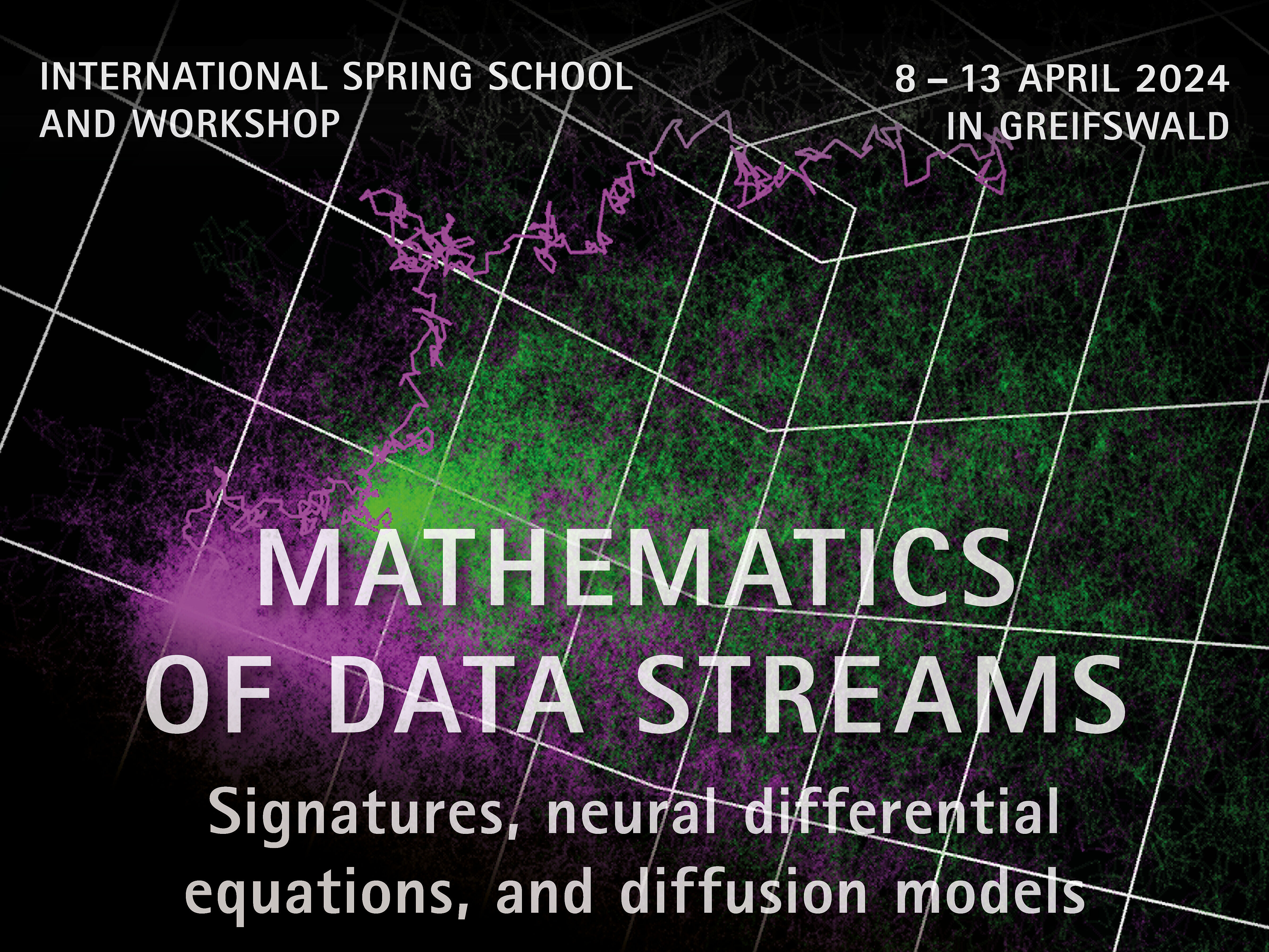 INTERNATIONAL SPRING SCHOOL AND WORKSHOP

8 – 13 APRIL 2024 IN GREIFSWALD

MATHEMATICS OF DATA STREAMS

Signatures, neural differential equations, and diffusion models